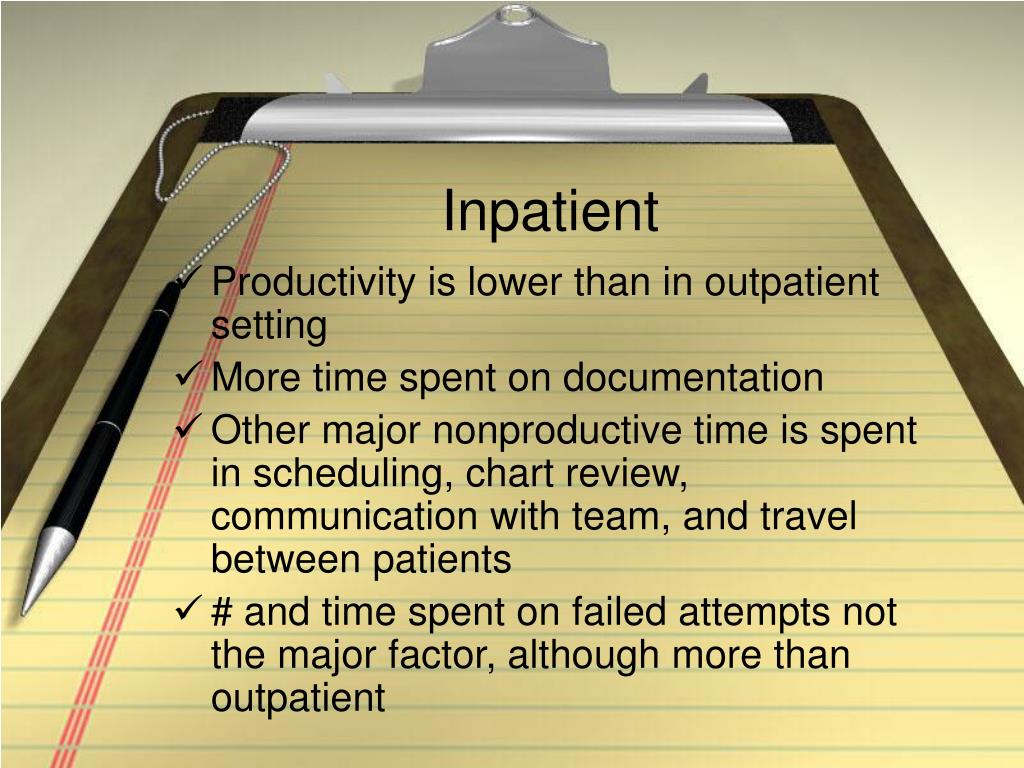 Inpatient

✓ Productivity is lower than in outpatient setting

✓ More time spent on documentation

✓ Other major nonproductive time is spent in scheduling, chart review, communication with team, and travel between patients

✓ # and time spent on failed attempts not the major factor, although more than outpatient